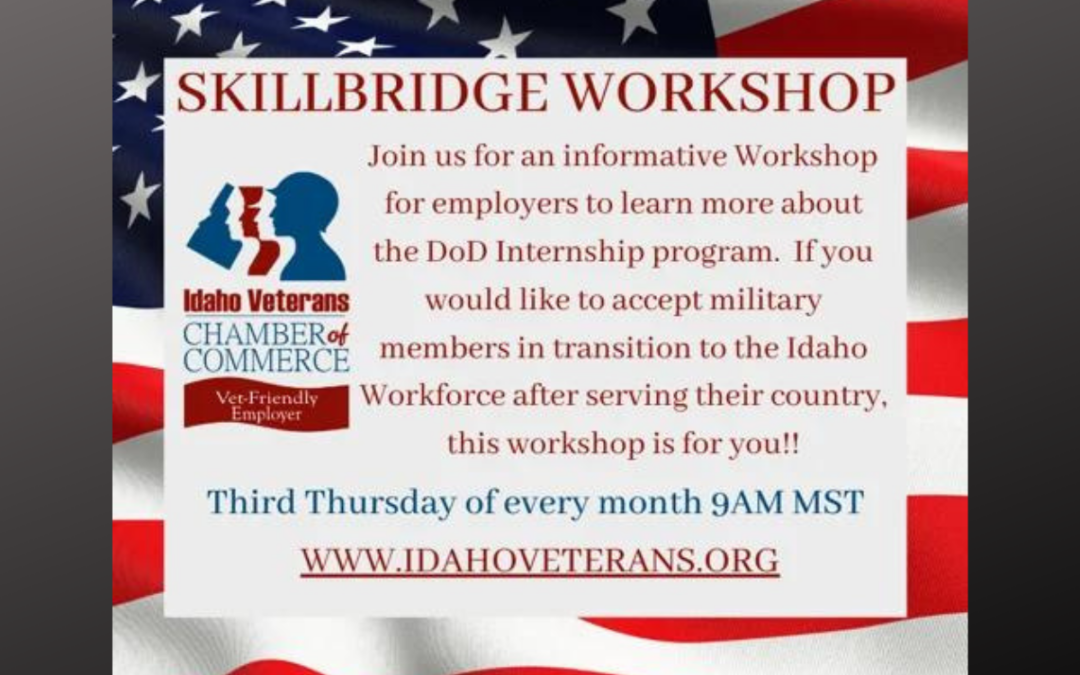 SKILLBRIDGE WORKSHOP

Idaho Veterans
CHAMBER of COMMERCE
Vet-Friendly Employer

Join us for an informative Workshop for employers to learn more about the DoD Internship program. If you would like to accept military members in transition to the Idaho Workforce after serving their country, this workshop is for you!!

Third Thursday of every month 9AM MST

WWW.IDAHOVETERANS.ORG